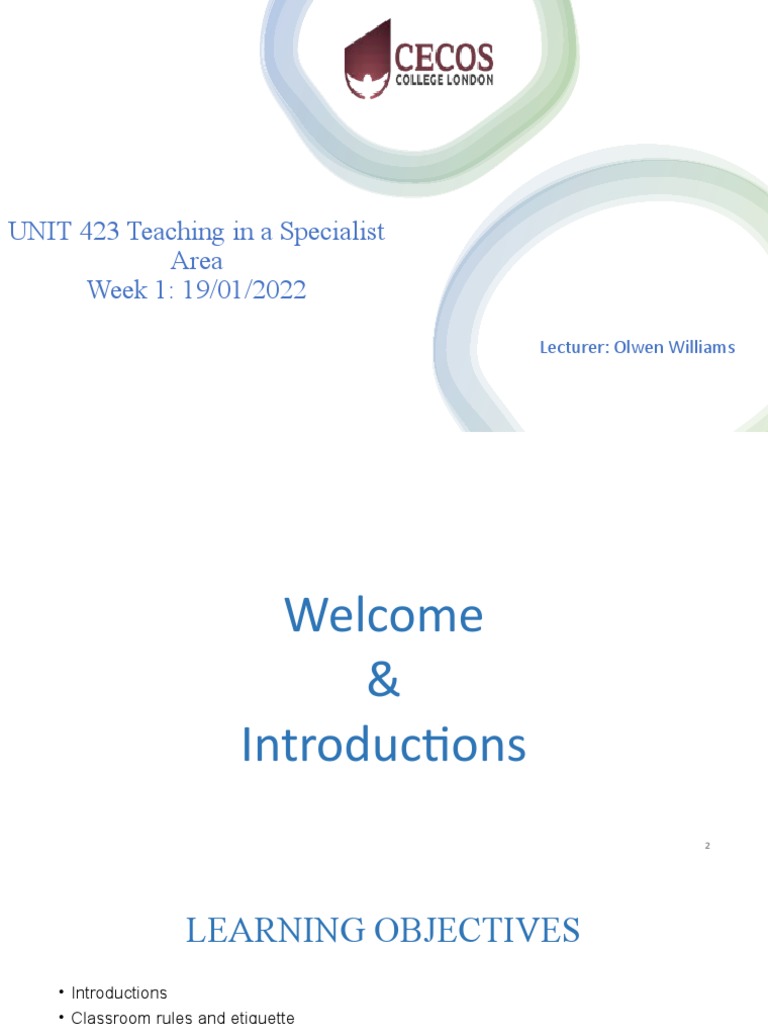 CECOS
COLLEGE LONDON

UNIT 423 Teaching in a Specialist Area
Week 1: 19/01/2022

Lecturer: Olwen Williams

Welcome
&
Introductions

2

LEARNING OBJECTIVES

• Introductions
• Classroom rules and etiquette